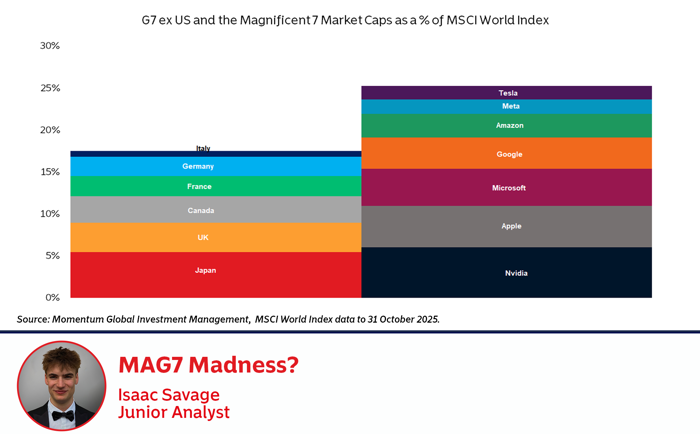 G7 ex US and the Magnificent 7 Market Caps as a % of MSCI World Index

30%
25%
20%
15%
10%
5%
0%

Italy
Germany
France
Canada
UK
Japan

Tesla
Meta
Amazon
Google
Microsoft
Apple
Nvidia

Source: Momentum Global Investment Management, MSCI World Index data to 31 October 2025.

MAG7 Madness?

Isaac Savage
Junior Analyst